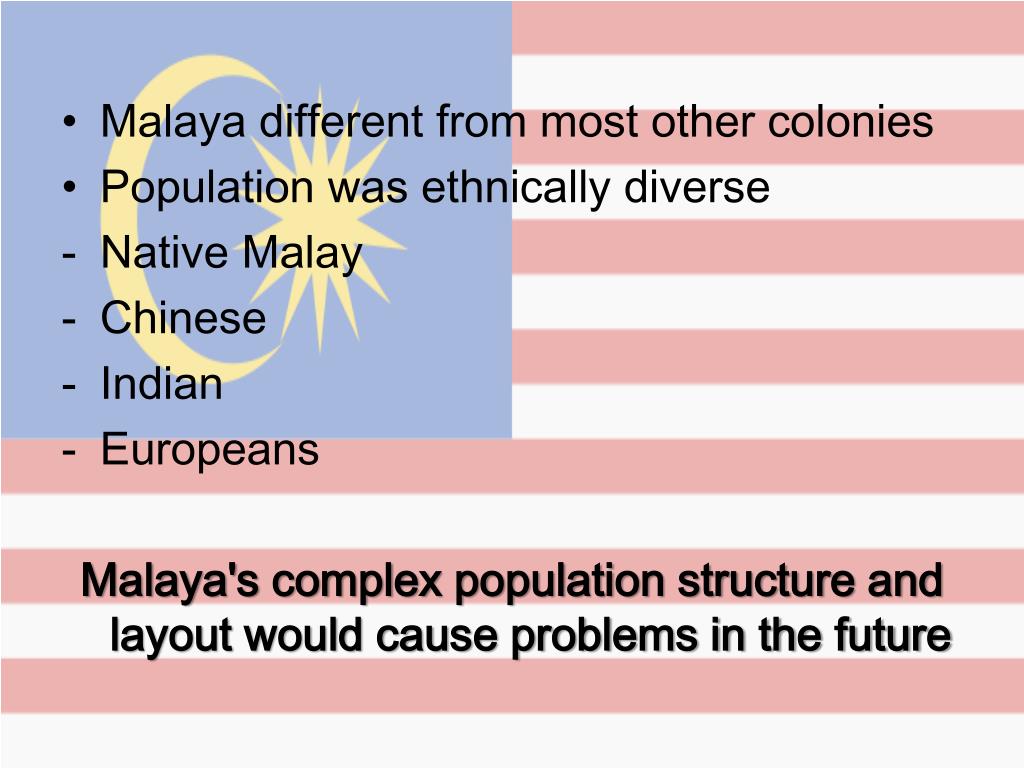 • Malaya different from most other colonies
• Population was ethnically diverse
- Native Malay
- Chinese
- Indian
- Europeans

Malaya's complex population structure and layout would cause problems in the future